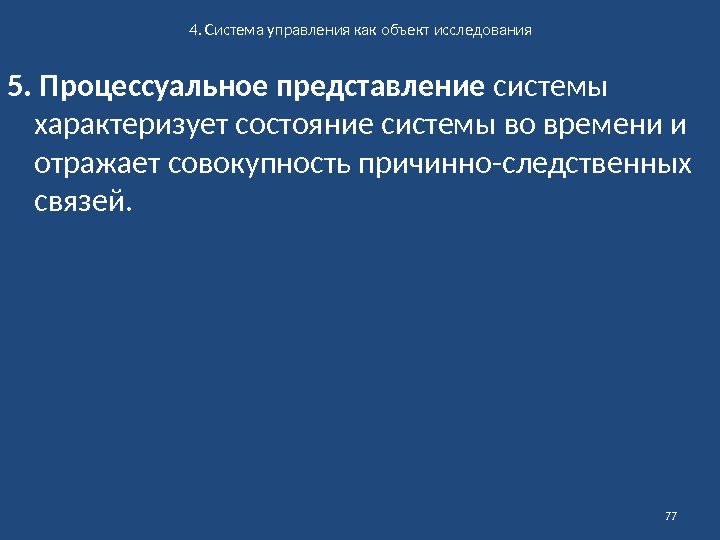 4. Система управления как объект исследования

5. Процессуальное представление системы характеризует состояние системы во времени и отражает совокупность причинно-следственных связей.

77